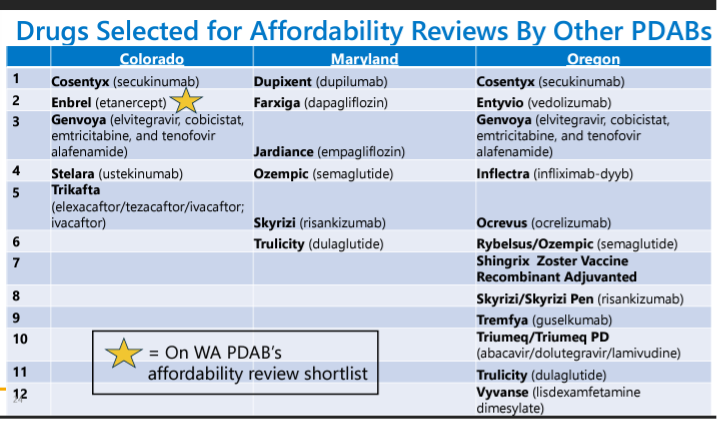 Drugs Selected for Affordability Reviews By Other PDABs

| | Colorado | Maryland | Oregon |
|---|---|---|---|
| 1 | Cosentyx (secukinumab) | Dupixent (dupilumab) | Cosentyx (secukinumab) |
| 2 | Enbrel (etanercept) | Farxiga (dapagliflozin) | Entyvio (vedolizumab) |
| 3 | Genvoya (elvitegravir, cobicistat, emtricitabine, and tenofovir alafenamide) | Jardiance (empagliflozin) | Genvoya (elvitegravir, cobicistat, emtricitabine, and tenofovir alafenamide) |
| 4 | Stelara (ustekinumab) | Ozempic (semaglutide) | Inflectra (infliximab-dyyb) |
| 5 | Trikafta (elexacaftor/tezacaftor/ivacaftor; ivacaftor) | Skyrizi (risankizumab) | Ocrevus (ocrelizumab) |
| 6 | | Trulicity (dulaglutide) | Rybelsus/Ozempic (semaglutide) |
| 7 | | | Shingrix Zoster Vaccine Recombinant Adjuvanted |
| 8 | | | Skyrizi/Skyrizi Pen (risankizumab) |
| 9 | | | Tremfya (guselkumab) |
| 10 | | | Triumeq/Triumeq PD (abacavir/dolutegravir/lamivudine) |
| 11 | | | Trulicity (dulaglutide) |
| 12 | | | Vyvanse (lisdexamfetamine dimesylate) |

= On WA PDAB's affordability review shortlist

24